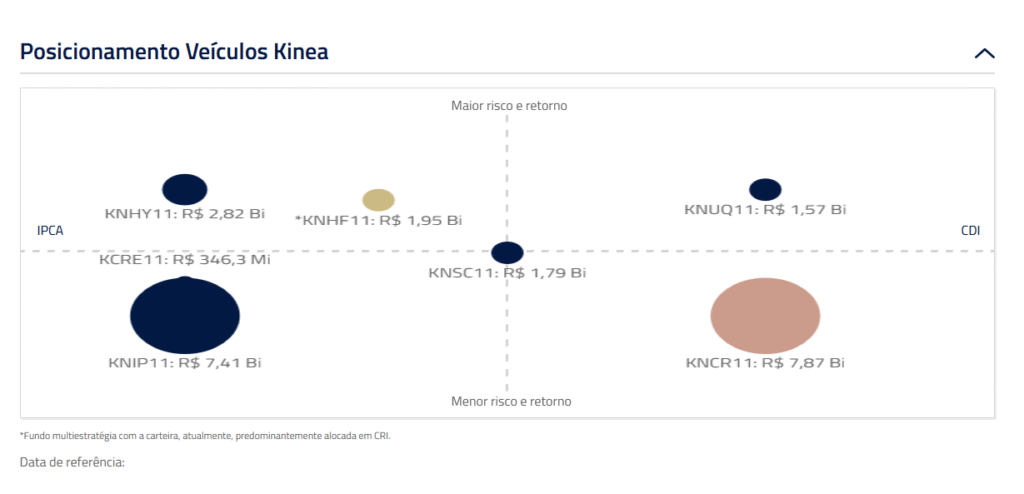 Posicionamento Veículos Kinea

Maior risco e retorno

KNHY11: R$ 2,82 Bi

*KNHF11: R$ 1,95 Bi

KNUQ11: R$ 1,57 Bi

IPCA

CDI

KCRE11: R$ 346,3 Mi

KNSC11: R$ 1,79 Bi

KNIP11: R$ 7,41 Bi

KNCR11: R$ 7,87 Bi

Menor risco e retorno

*Fundo multiestratégia com a carteira, atualmente, predominantemente alocada em CRI.

Data de referência: